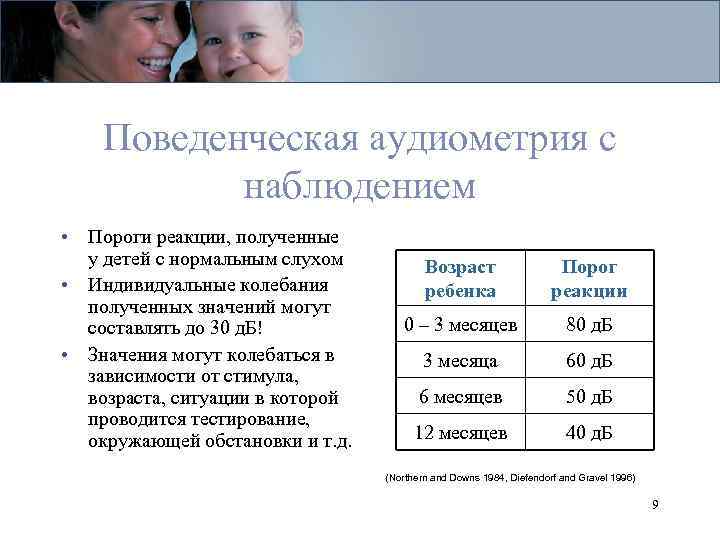 Поведенческая аудиометрия с наблюдением

• Пороги реакции, полученные у детей с нормальным слухом
• Индивидуальные колебания полученных значений могут составлять до 30 дБ!
• Значения могут колебаться в зависимости от стимула, возраста, ситуации в которой проводится тестирование, окружающей обстановки и т.д.

| Возраст ребенка | Порог реакции |
|---|---|
| 0 – 3 месяцев | 80 дБ |
| 3 месяца | 60 дБ |
| 6 месяцев | 50 дБ |
| 12 месяцев | 40 дБ |

(Northern and Downs 1984, Diefendorf and Gravel 1996)

9